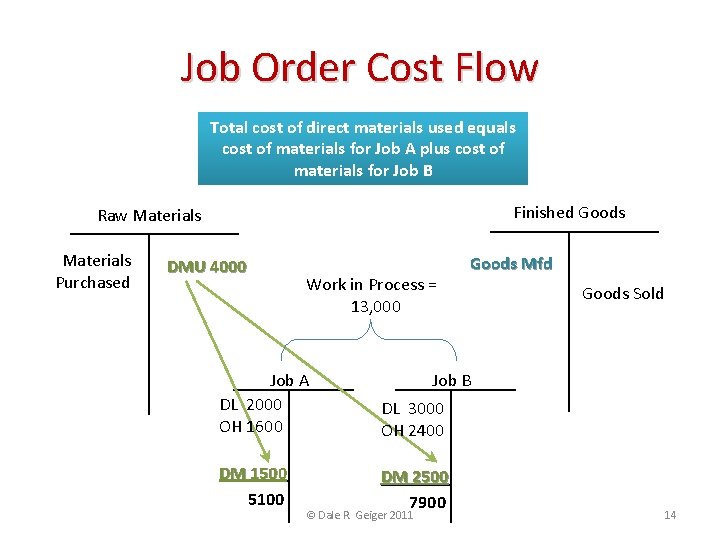 Job Order Cost Flow

Total cost of direct materials used equals cost of materials for Job A plus cost of materials for Job B

Raw Materials

Materials Purchased

DMU 4000

Finished Goods

Goods Mfd

Goods Sold

Work in Process = 13,000

Job A

DL 2000
OH 1600
DM 1500
5100

Job B

DL 3000
OH 2400
DM 2500
7900

© Dale R Geiger 2011

14